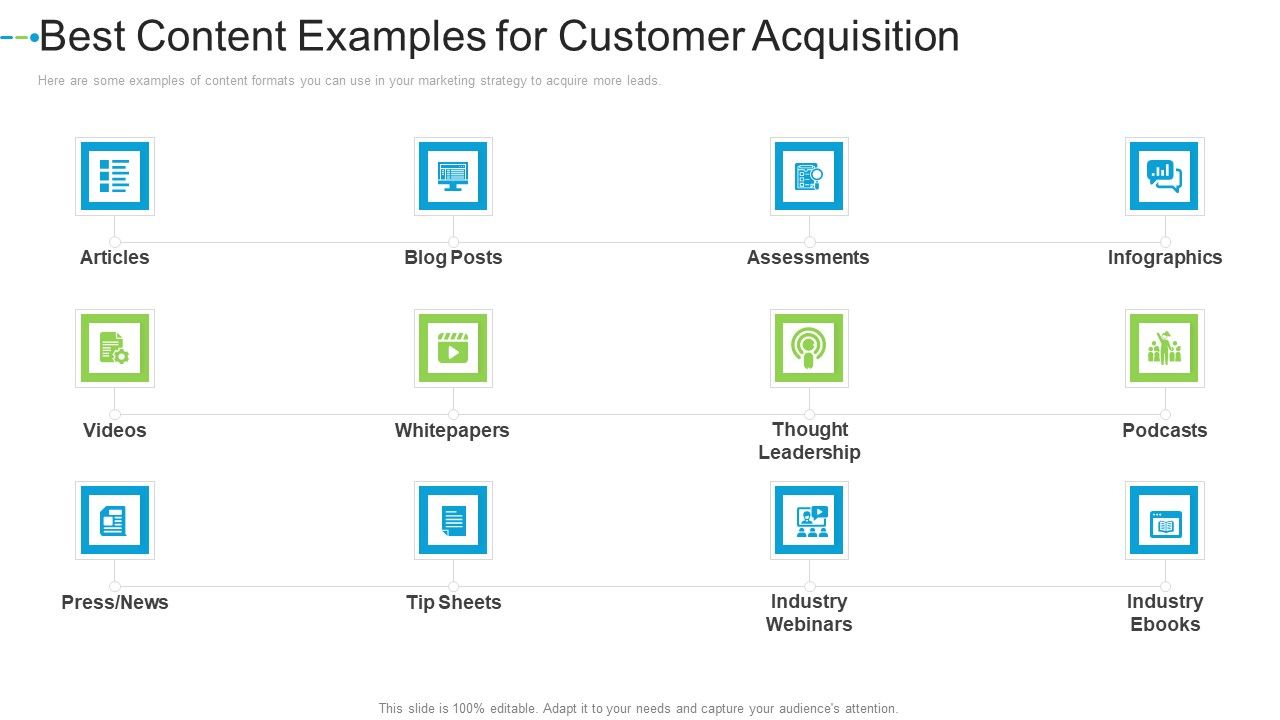 Best Content Examples for Customer Acquisition

Here are some examples of content formats you can use in your marketing strategy to acquire more leads.

Articles

Blog Posts

Assessments

Infographics

Videos

Whitepapers

Thought Leadership

Podcasts

Press/News

Tip Sheets

Industry Webinars

Industry Ebooks

This slide is 100% editable. Adapt it to your needs and capture your audience's attention.